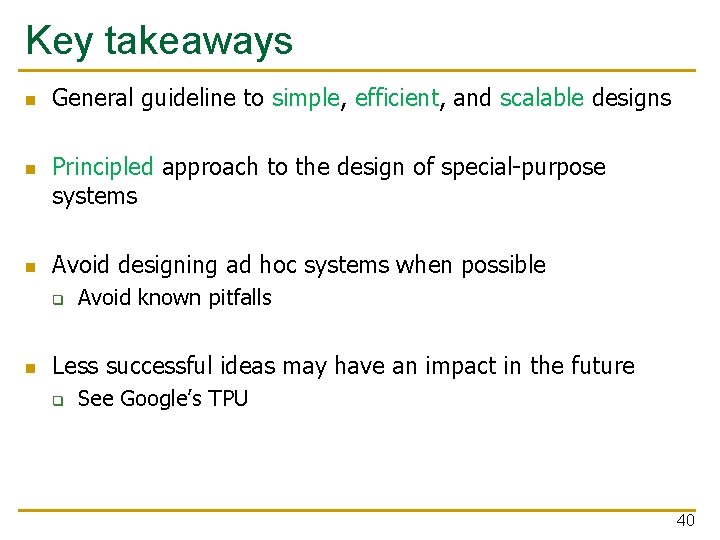 Key takeaways

- General guideline to simple, efficient, and scalable designs

- Principled approach to the design of special-purpose systems

- Avoid designing ad hoc systems when possible
  - Avoid known pitfalls

- Less successful ideas may have an impact in the future
  - See Google's TPU

40